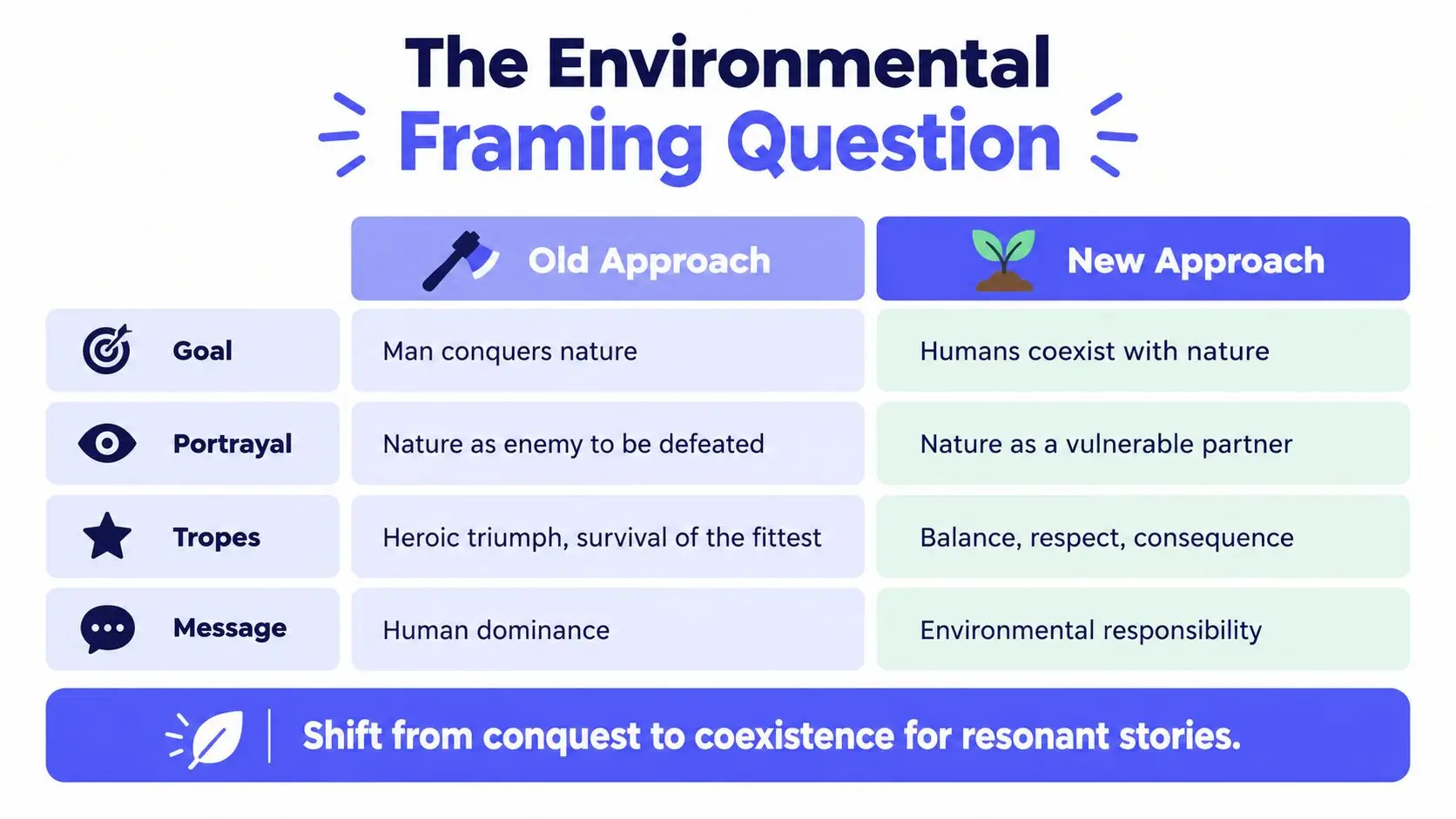 The Environmental
Framing Question

| | Old Approach | New Approach |
|---|---|---|
| Goal | Man conquers nature | Humans coexist with nature |
| Portrayal | Nature as enemy to be defeated | Nature as a vulnerable partner |
| Tropes | Heroic triumph, survival of the fittest | Balance, respect, consequence |
| Message | Human dominance | Environmental responsibility |

Shift from conquest to coexistence for resonant stories.